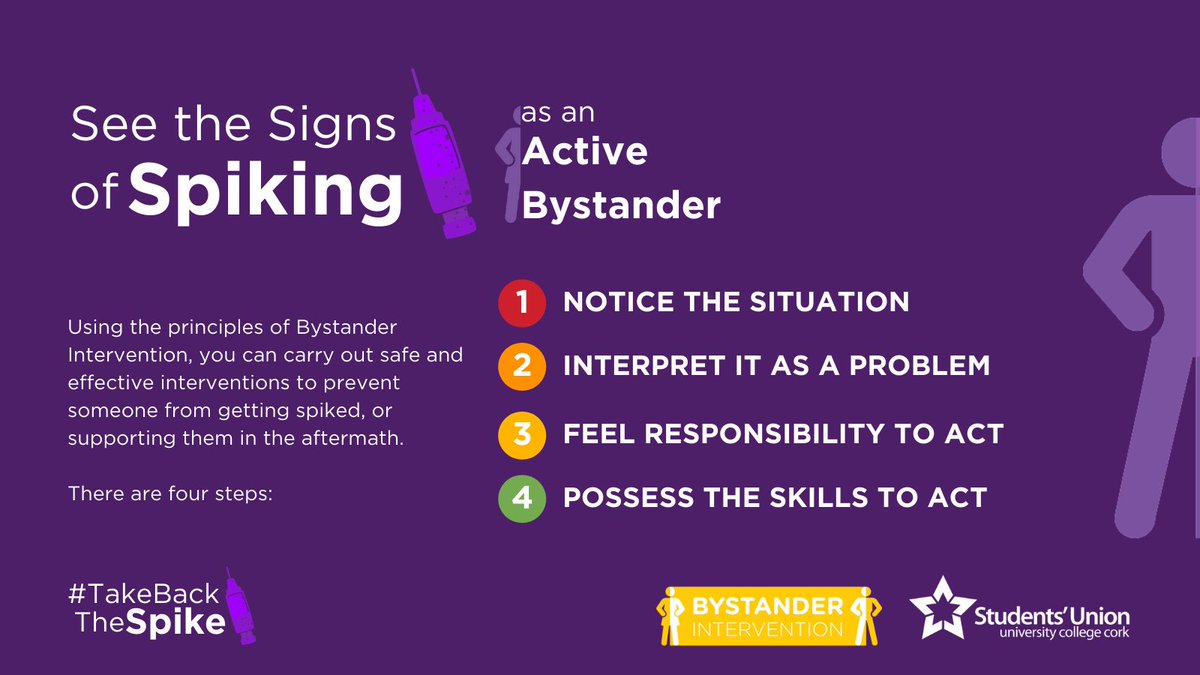 See the Signs of Spiking

as an Active Bystander

Using the principles of Bystander Intervention, you can carry out safe and effective interventions to prevent someone from getting spiked, or supporting them in the aftermath.

There are four steps:

1 NOTICE THE SITUATION

2 INTERPRET IT AS A PROBLEM

3 FEEL RESPONSIBILITY TO ACT

4 POSSESS THE SKILLS TO ACT

#TakeBack TheSpike

BYSTANDER INTERVENTION

Students' Union university college cork